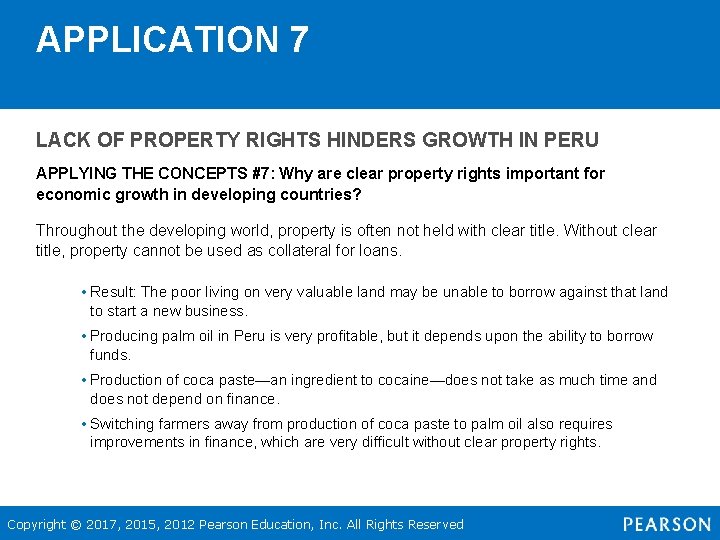 APPLICATION 7

LACK OF PROPERTY RIGHTS HINDERS GROWTH IN PERU

APPLYING THE CONCEPTS #7: Why are clear property rights important for economic growth in developing countries?

Throughout the developing world, property is often not held with clear title. Without clear title, property cannot be used as collateral for loans.

• Result: The poor living on very valuable land may be unable to borrow against that land to start a new business.
• Producing palm oil in Peru is very profitable, but it depends upon the ability to borrow funds.
• Production of coca paste—an ingredient to cocaine—does not take as much time and does not depend on finance.
• Switching farmers away from production of coca paste to palm oil also requires improvements in finance, which are very difficult without clear property rights.

Copyright © 2017, 2015, 2012 Pearson Education, Inc. All Rights Reserved

PEARSON